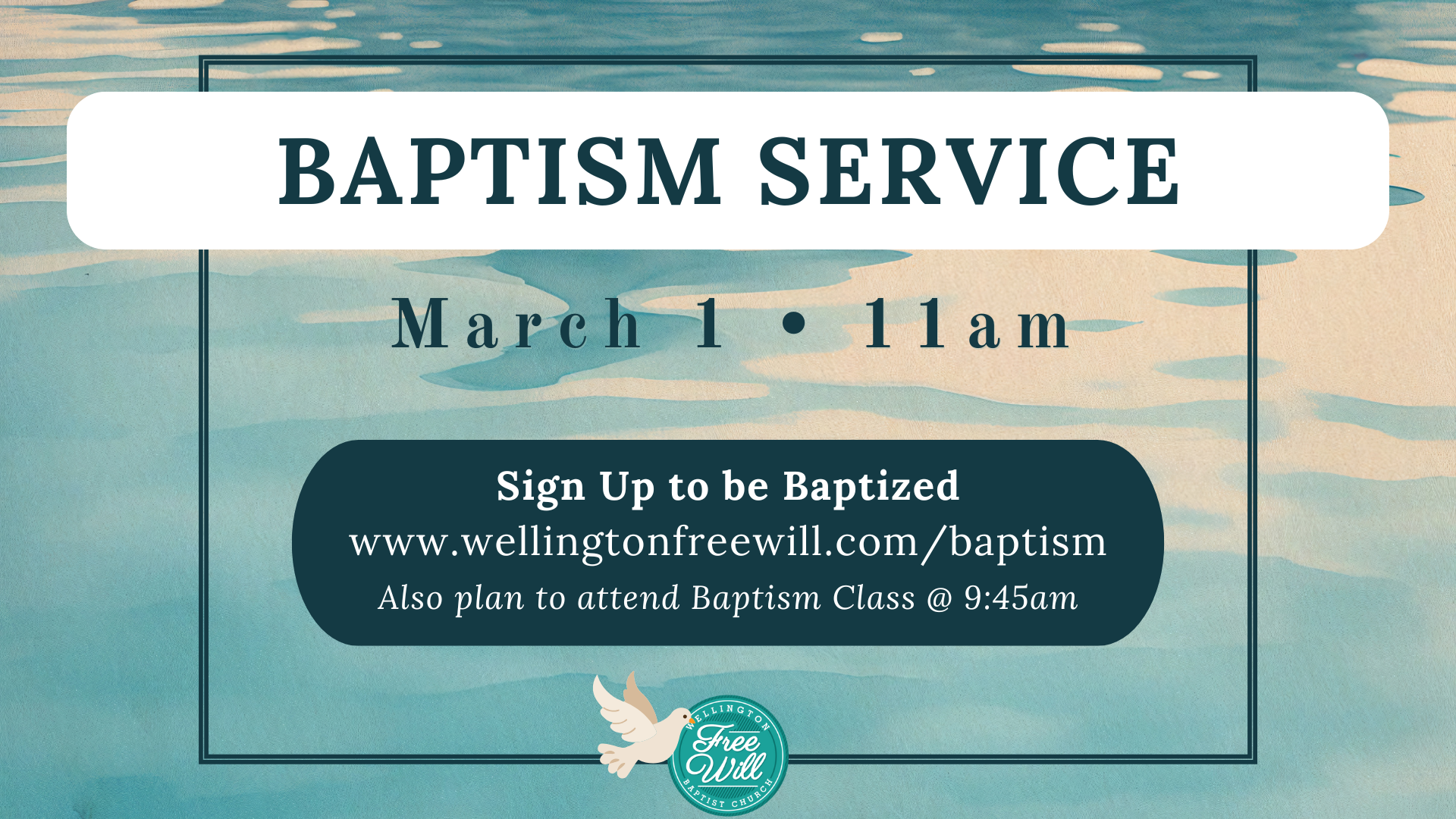 BAPTISM SERVICE

March 1 • 11am

Sign Up to be Baptized
www.wellingtonfreewill.com/baptism
Also plan to attend Baptism Class @ 9:45am

WELLINGTON
Free Will
BAPTIST CHURCH